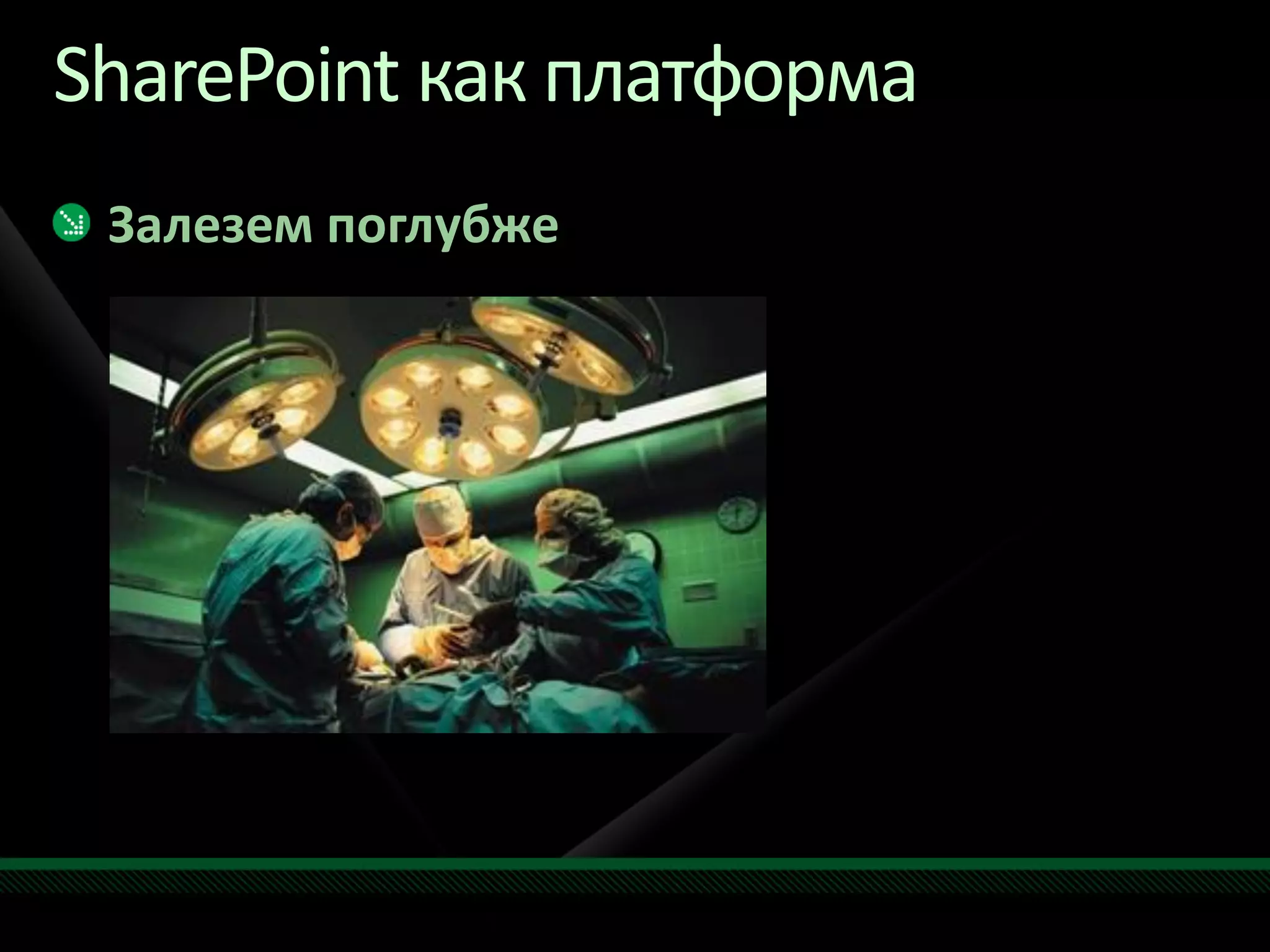 SharePoint как платформа

Залезем поглубже